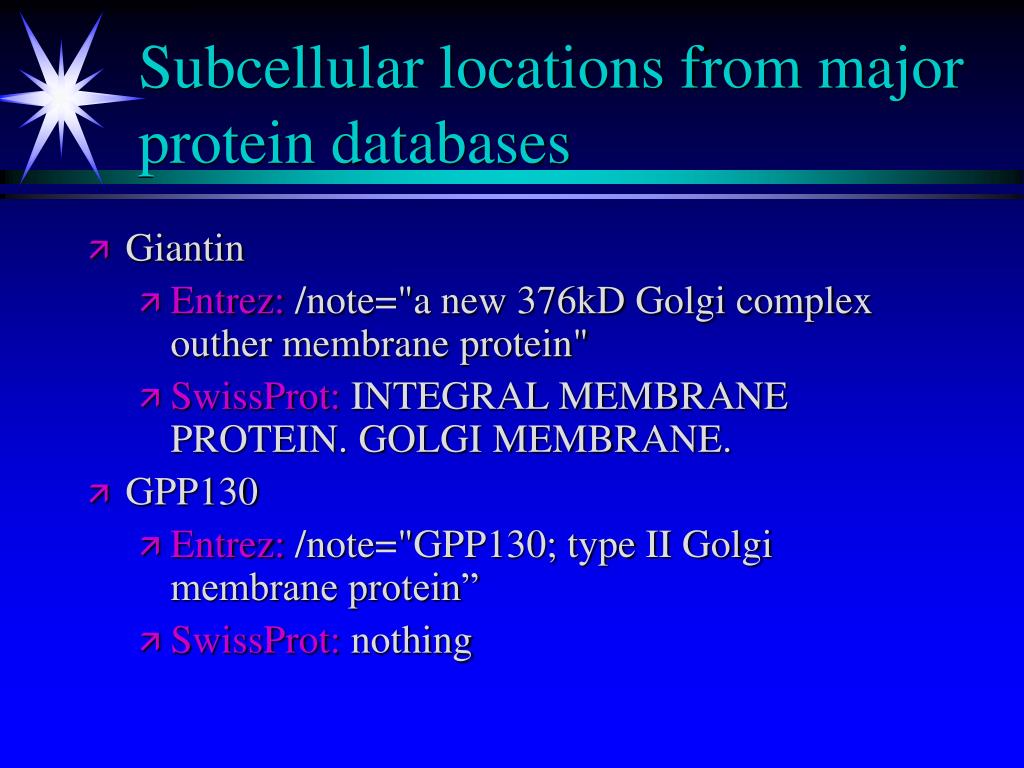 Subcellular locations from major protein databases

Giantin

Entrez: /note="a new 376kD Golgi complex outher membrane protein"

SwissProt: INTEGRAL MEMBRANE PROTEIN. GOLGI MEMBRANE.

GPP130

Entrez: /note="GPP130; type II Golgi membrane protein”

SwissProt: nothing